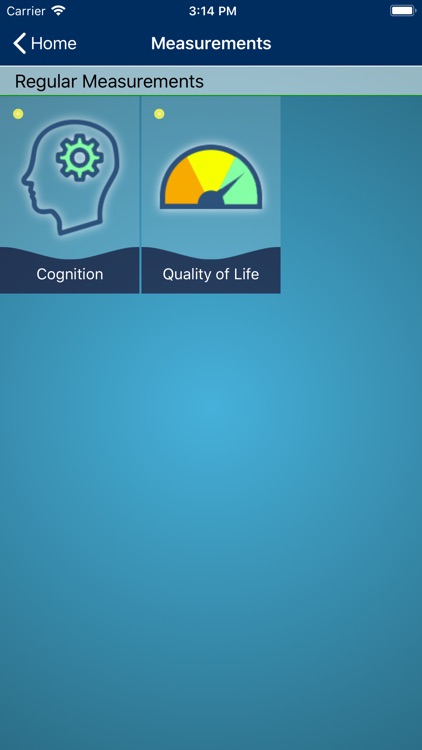 Carrier 3:14 PM

Home Measurements

Regular Measurements

Cognition

Quality of Life